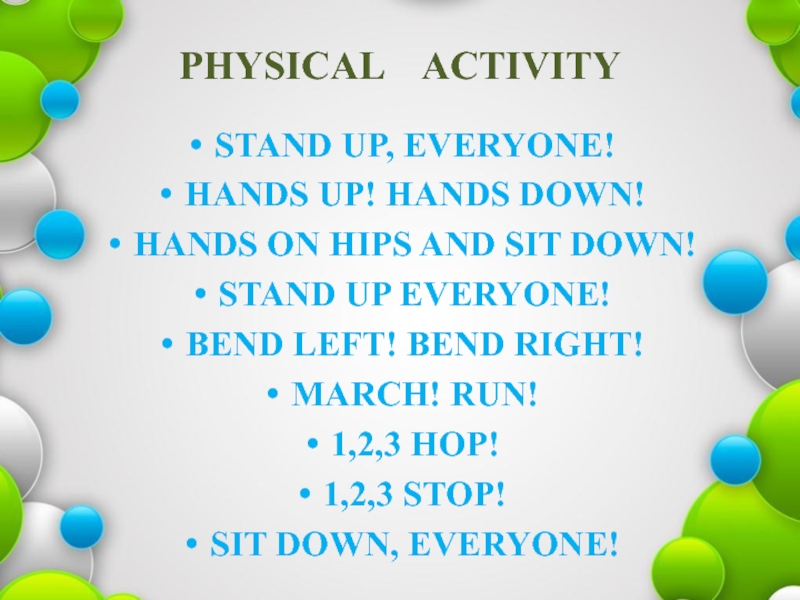 PHYSICAL ACTIVITY

• STAND UP, EVERYONE!
• HANDS UP! HANDS DOWN!
• HANDS ON HIPS AND SIT DOWN!
• STAND UP EVERYONE!
• BEND LEFT! BEND RIGHT!
• MARCH! RUN!
• 1,2,3 HOP!
• 1,2,3 STOP!
• SIT DOWN, EVERYONE!